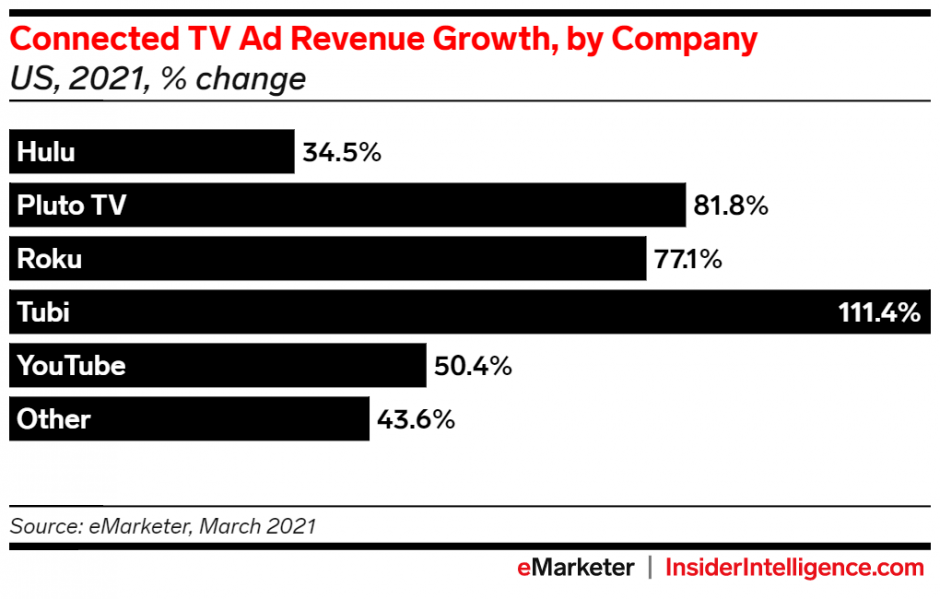 Connected TV Ad Revenue Growth, by Company
US, 2021, % change

Hulu 34.5%
Pluto TV 81.8%
Roku 77.1%
Tubi 111.4%
YouTube 50.4%
Other 43.6%

Source: eMarketer, March 2021

eMarketer | InsiderIntelligence.com